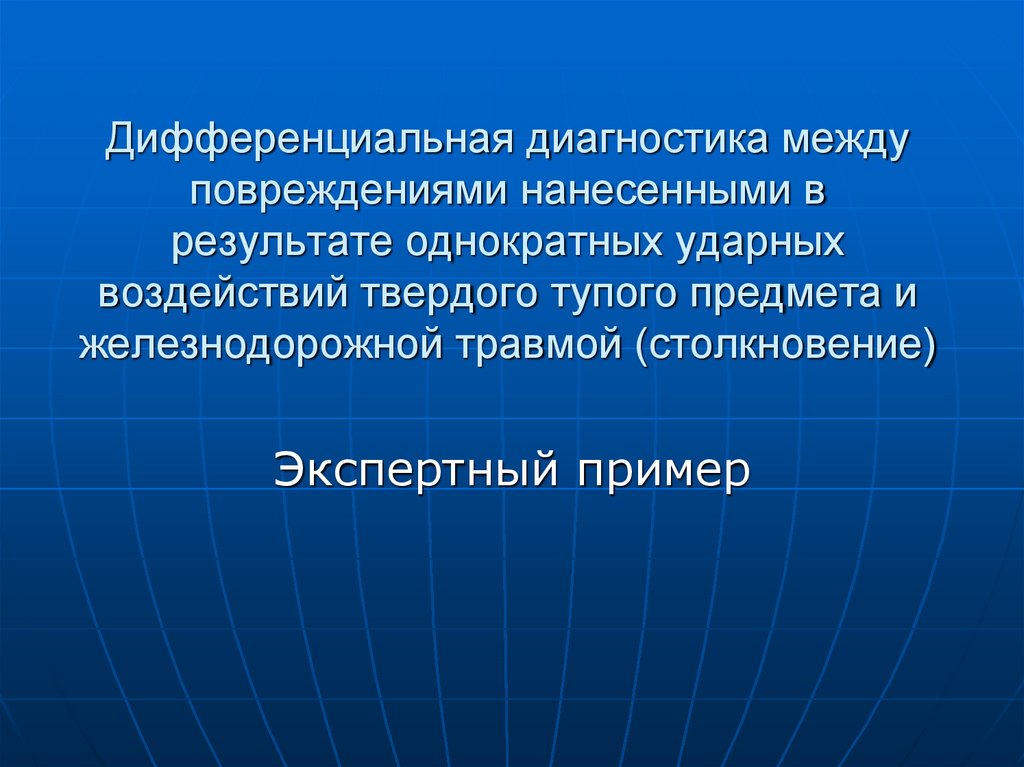 Дифференциальная диагностика между повреждениями нанесенными в результате однократных ударных воздействий твердого тупого предмета и железнодорожной травмой (столкновение)

Экспертный пример